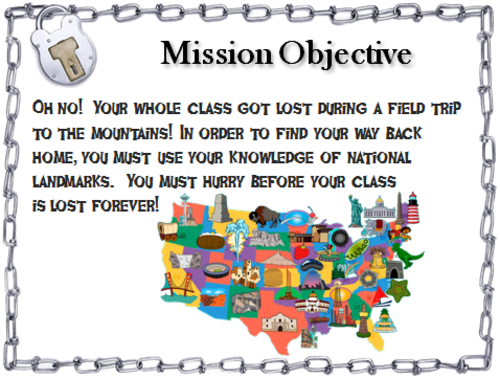 Mission Objective

OH NO! YOUR WHOLE CLASS GOT LOST DURING A FIELD TRIP TO THE MOUNTAINS! IN ORDER TO FIND YOUR WAY BACK HOME, YOU MUST USE YOUR KNOWLEDGE OF NATIONAL LANDMARKS. YOU MUST HURRY BEFORE YOUR CLASS IS LOST FOREVER!